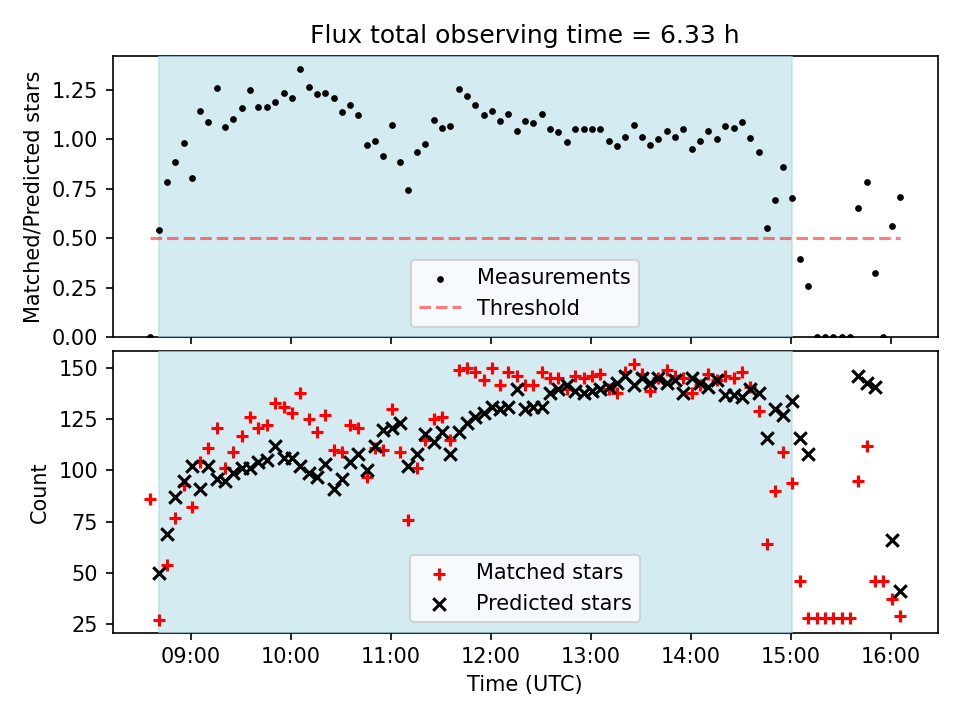 Flux total observing time = 6.33 h

Matched/Predicted stars

1.25
1.00
0.75
0.50
0.25
0.00

Measurements
Threshold

Count

150
125
100
75
50
25

Matched stars
Predicted stars

09:00
10:00
11:00
12:00
13:00
14:00
15:00
16:00

Time (UTC)